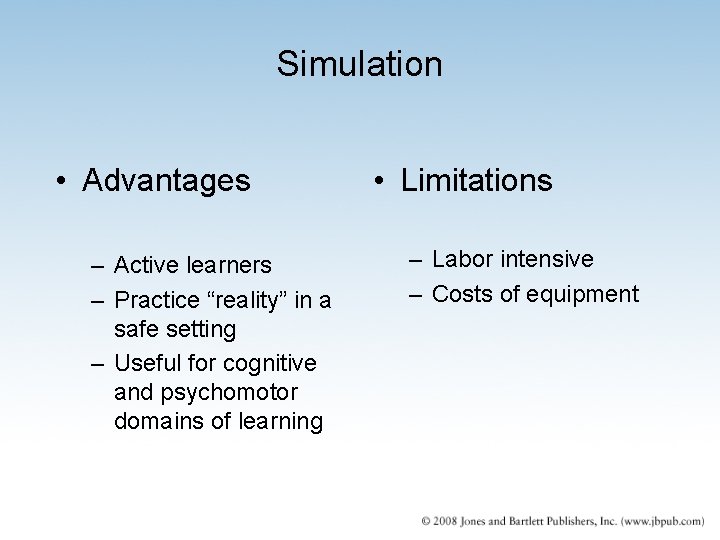 Simulation

• Advantages

– Active learners
– Practice “reality” in a safe setting
– Useful for cognitive and psychomotor domains of learning

• Limitations

– Labor intensive
– Costs of equipment

© 2008 Jones and Bartlett Publishers, Inc. (www.jbpub.com)